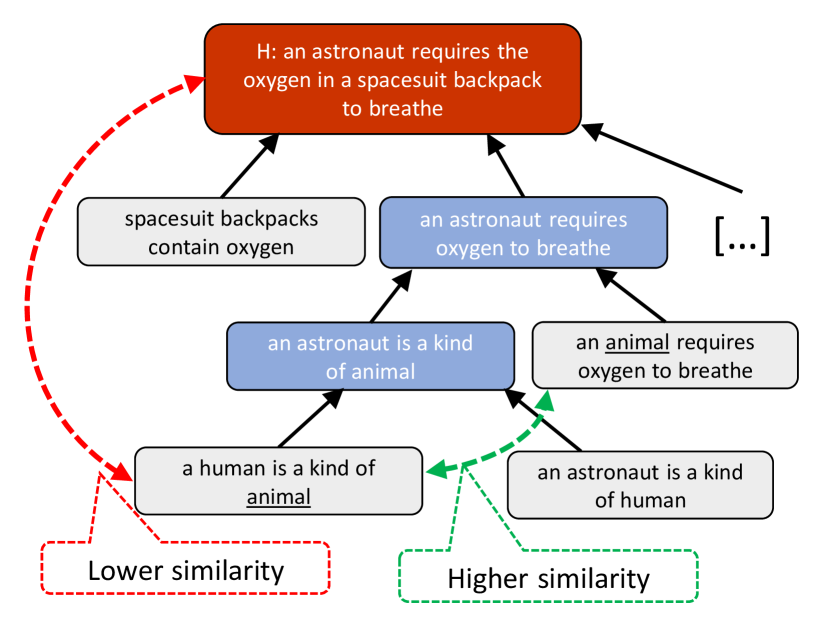 H: an astronaut requires the oxygen in a spacesuit backpack to breathe

spacesuit backpacks contain oxygen

an astronaut requires oxygen to breathe

[...]

an astronaut is a kind of animal

an animal requires oxygen to breathe

a human is a kind of animal

an astronaut is a kind of human

Lower similarity

Higher similarity